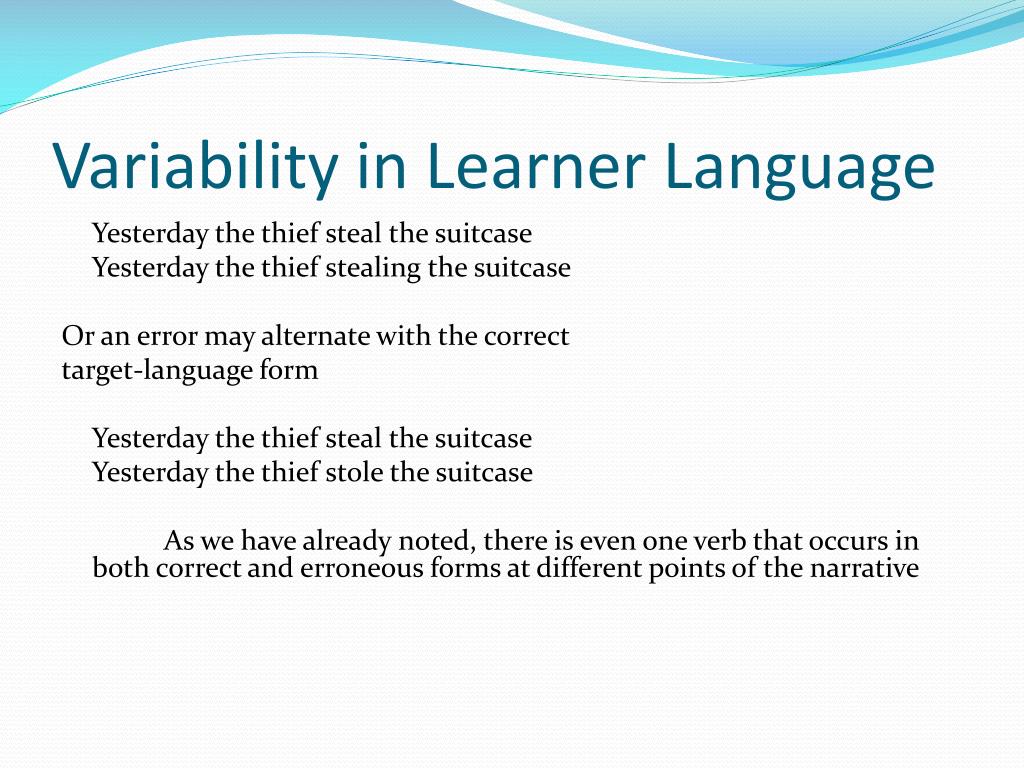 Variability in Learner Language

Yesterday the thief steal the suitcase
Yesterday the thief stealing the suitcase

Or an error may alternate with the correct target-language form

Yesterday the thief steal the suitcase
Yesterday the thief stole the suitcase

As we have already noted, there is even one verb that occurs in both correct and erroneous forms at different points of the narrative